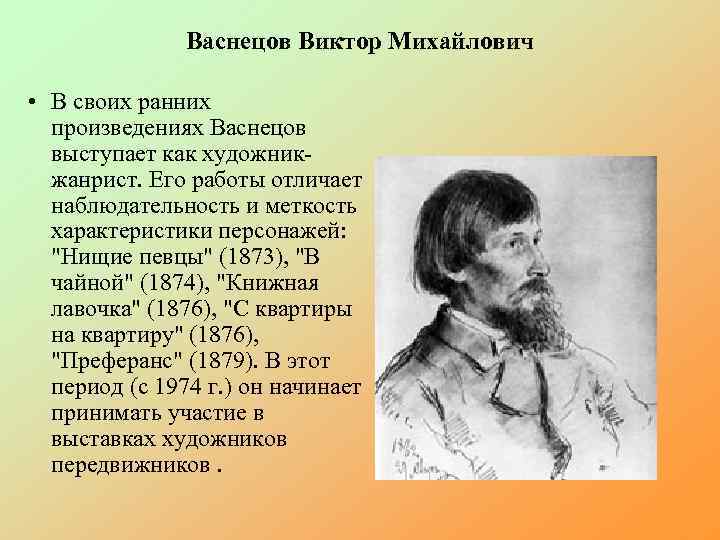 Васнецов Виктор Михайлович

• В своих ранних произведениях Васнецов выступает как художник-жанрист. Его работы отличает наблюдательность и меткость характеристики персонажей: "Нищие певцы" (1873), "В чайной" (1874), "Книжная лавочка" (1876), "С квартиры на квартиру" (1876), "Преферанс" (1879). В этот период (с 1974 г.) он начинает принимать участие в выставках художников передвижников .